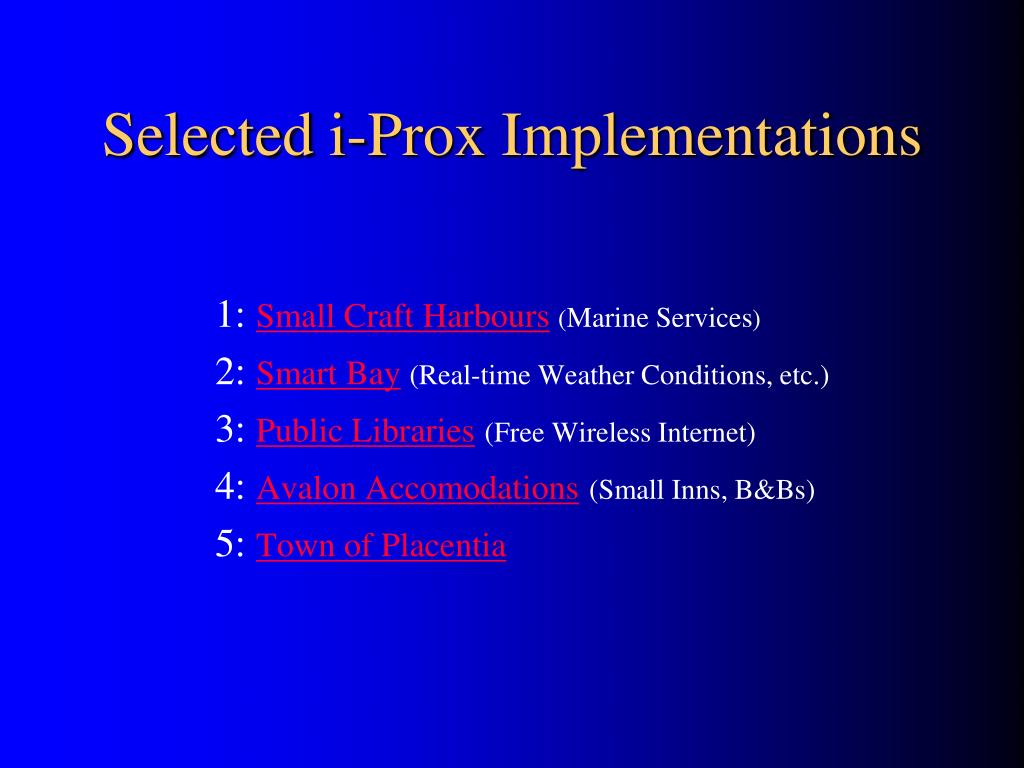 Selected i-Prox Implementations

1: Small Craft Harbours (Marine Services)
2: Smart Bay (Real-time Weather Conditions, etc.)
3: Public Libraries (Free Wireless Internet)
4: Avalon Accomodations (Small Inns, B&Bs)
5: Town of Placentia